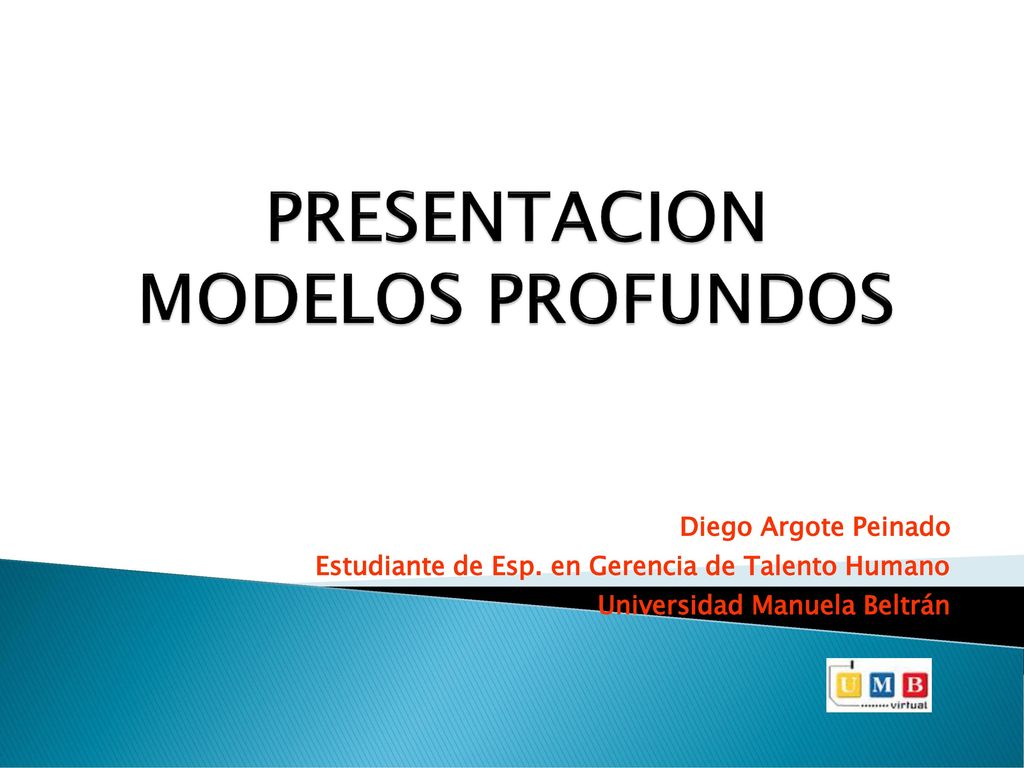 PRESENTACION MODELOS PROFUNDOS

Diego Argote Peinado
Estudiante de Esp. en Gerencia de Talento Humano
Universidad Manuela Beltrán

U M B
virtual